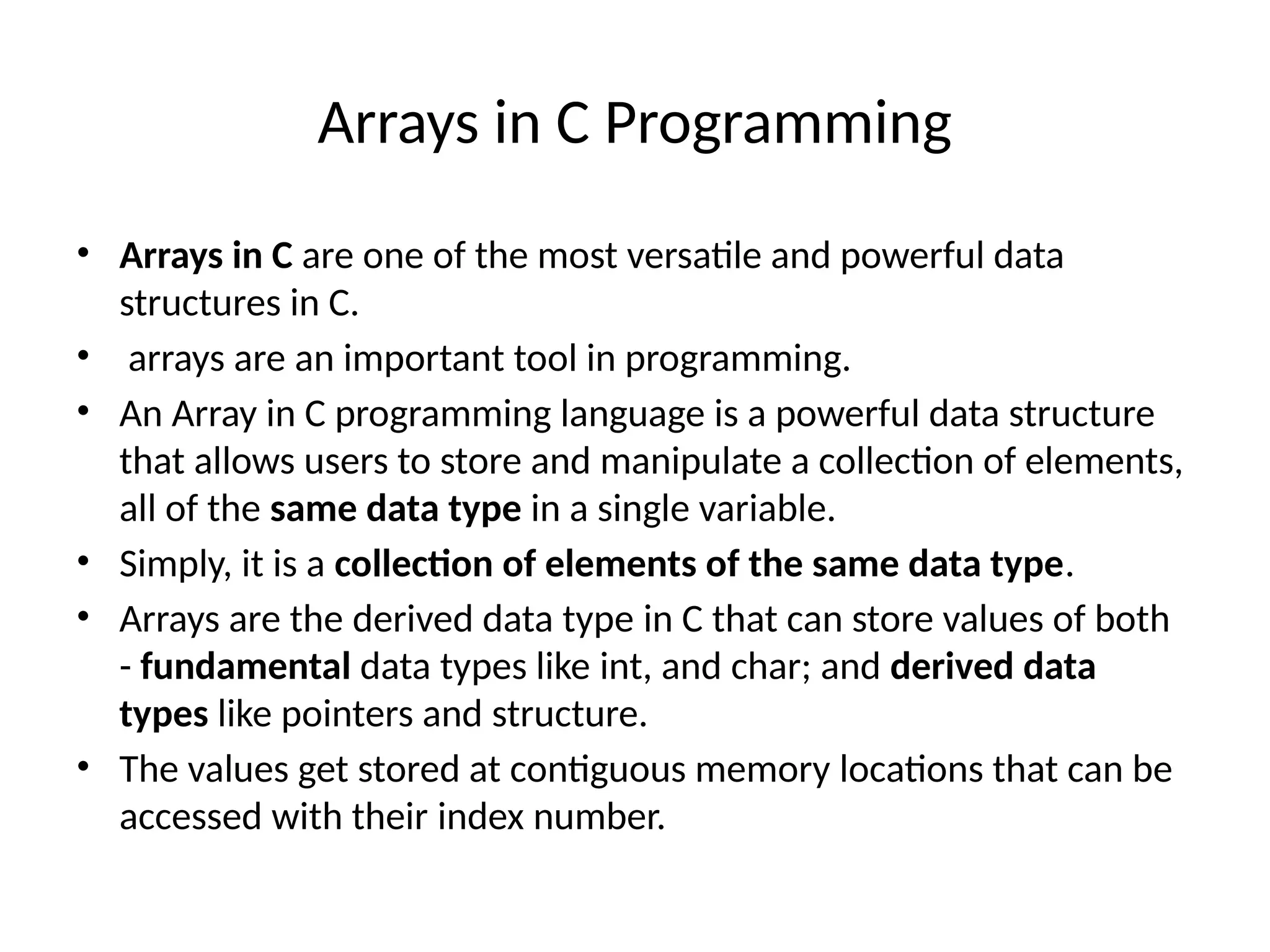 Arrays in C Programming

• Arrays in C are one of the most versatile and powerful data structures in C.
• arrays are an important tool in programming.
• An Array in C programming language is a powerful data structure that allows users to store and manipulate a collection of elements, all of the same data type in a single variable.
• Simply, it is a collection of elements of the same data type.
• Arrays are the derived data type in C that can store values of both - fundamental data types like int, and char; and derived data types like pointers and structure.
• The values get stored at contiguous memory locations that can be accessed with their index number.